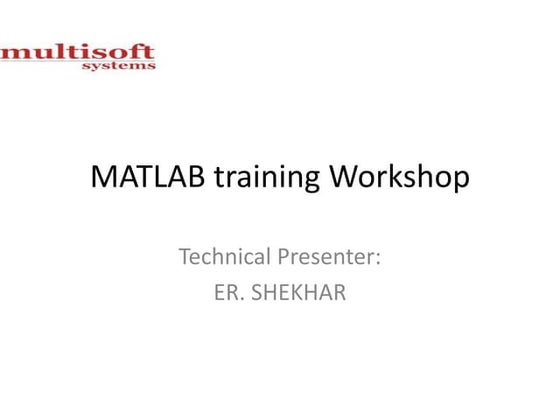 multisoft
systems

MATLAB training Workshop

Technical Presenter:
ER. SHEKHAR